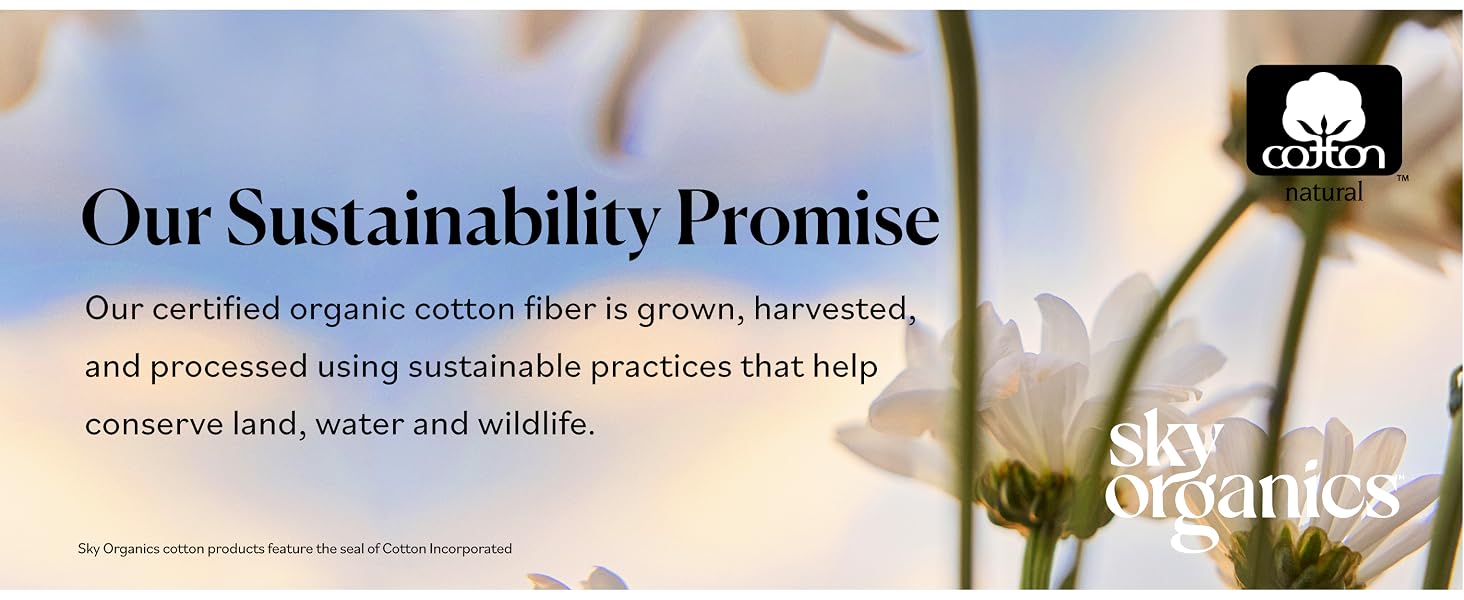 cotton
natural ™

Our Sustainability Promise

Our certified organic cotton fiber is grown, harvested, and processed using sustainable practices that help conserve land, water and wildlife.

sky organics™

Sky Organics cotton products feature the seal of Cotton Incorporated